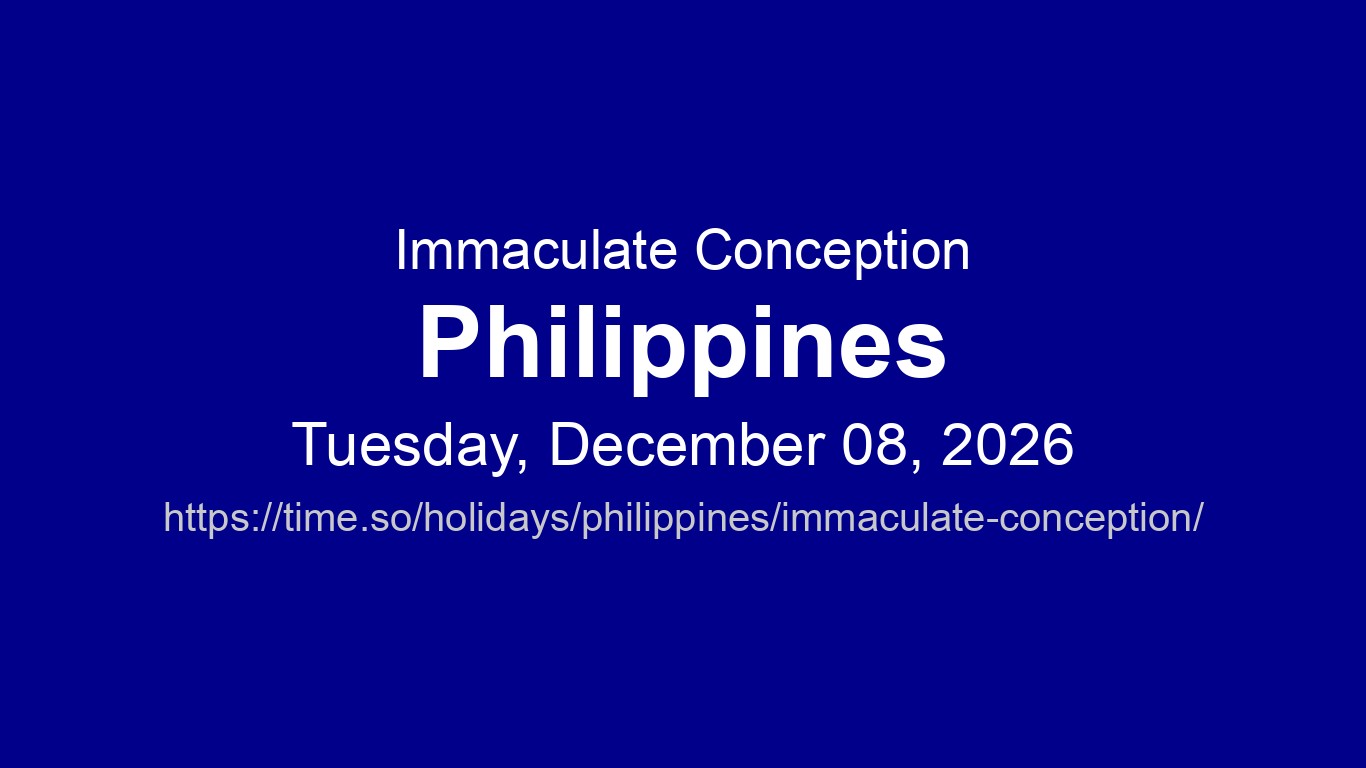 Immaculate Conception
Philippines
Tuesday, December 08, 2026
https://time.so/holidays/philippines/immaculate-conception/